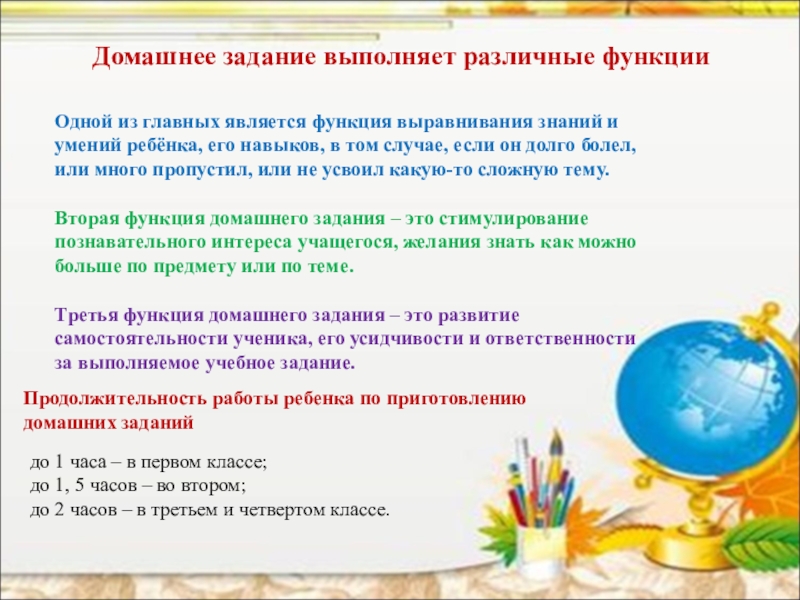 Домашнее задание выполняет различные функции

Одной из главных является функция выравнивания знаний и умений ребёнка, его навыков, в том случае, если он долго болел, или много пропустил, или не усвоил какую-то сложную тему.

Вторая функция домашнего задания – это стимулирование познавательного интереса учащегося, желания знать как можно больше по предмету или по теме.

Третья функция домашнего задания – это развитие самостоятельности ученика, его усидчивости и ответственности за выполняемое учебное задание.

Продолжительность работы ребенка по приготовлению домашних заданий

до 1 часа – в первом классе;
до 1, 5 часов – во втором;
до 2 часов – в третьем и четвертом классе.